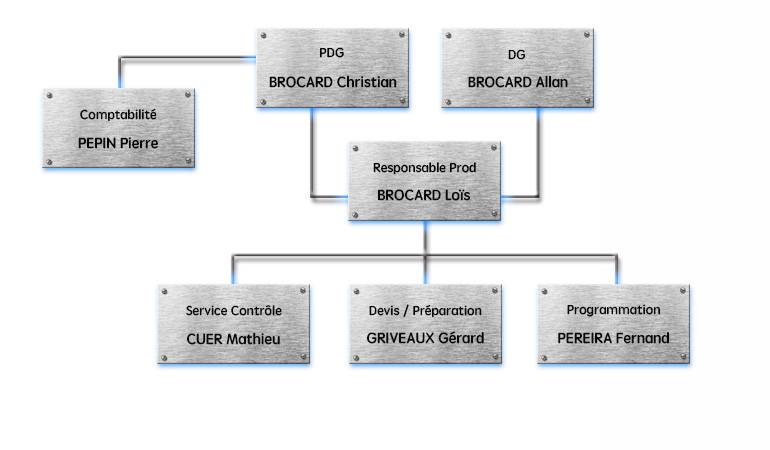 PDG
BROCARD Christian

DG
BROCARD Allan

Comptabilité
PEPIN Pierre

Responsable Prod
BROCARD Loïs

Service Contrôle
CUER Mathieu

Devis / Préparation
GRIVEAUX Gérard

Programmation
PEREIRA Fernand